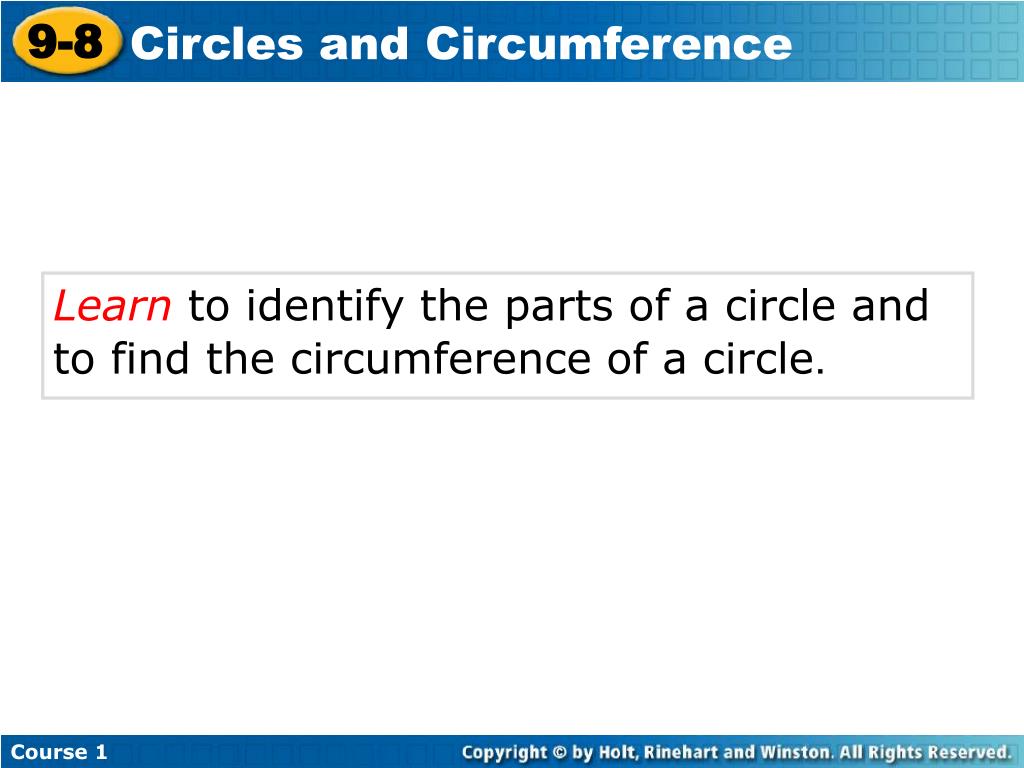 9-8 Circles and Circumference

Learn to identify the parts of a circle and to find the circumference of a circle.

Course 1

Copyright © by Holt, Rinehart and Winston. All Rights Reserved.